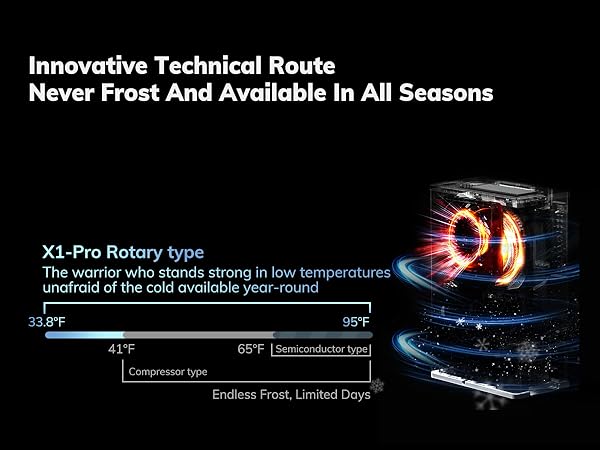 Innovative Technical Route
Never Frost And Available In All Seasons

X1-Pro Rotary type
The warrior who stands strong in low temperatures unafraid of the cold available year-round

33.8°F
95°F
41°F
65°F
Semiconductor type
Compressor type
Endless Frost, Limited Days